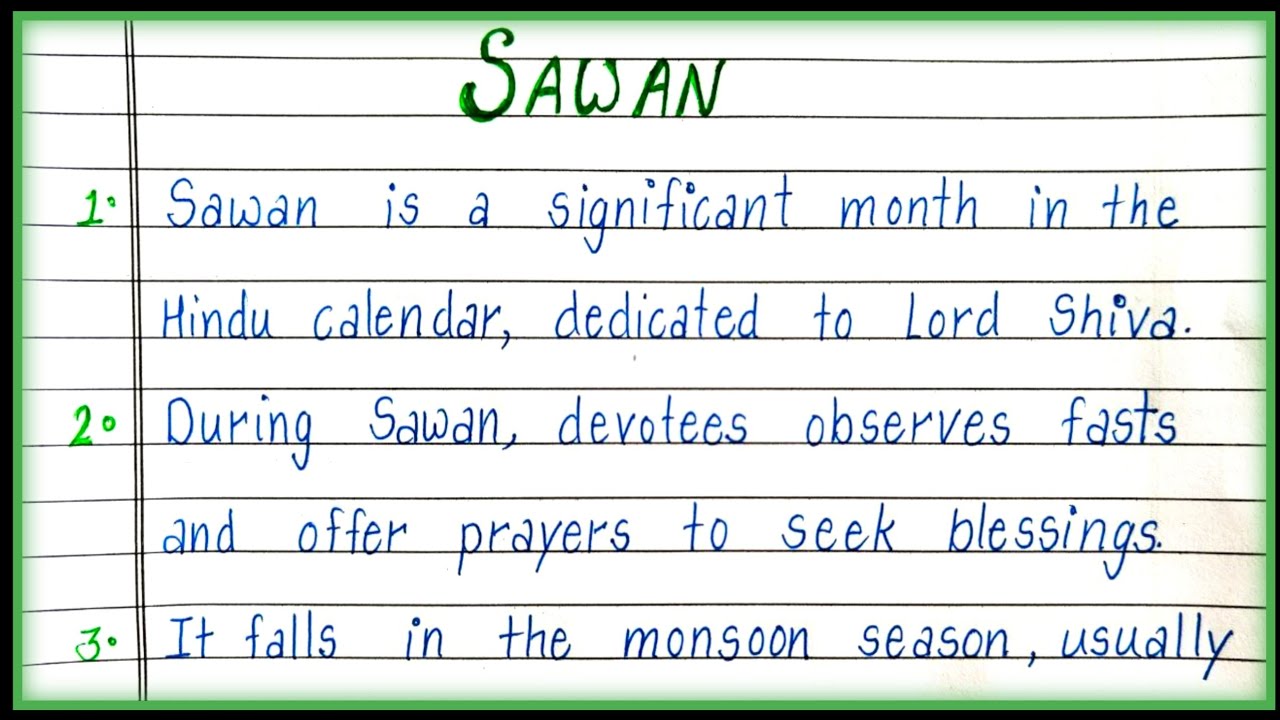 SAWAN

1. Sawan is a significant month in the Hindu calendar, dedicated to Lord Shiva.

2. During Sawan, devotees observes fasts and offer prayers to seek blessings.

3. It falls in the monsoon season, usually